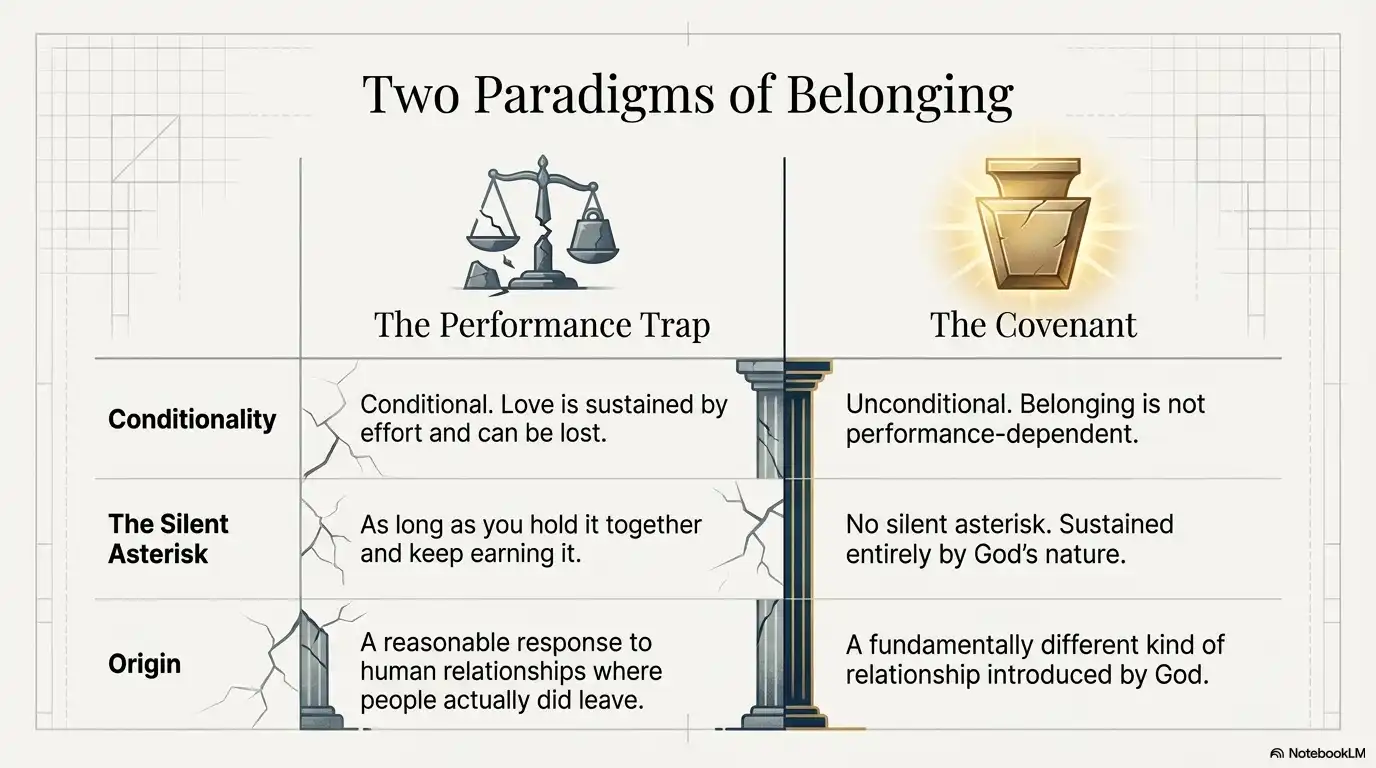 Two Paradigms of Belonging

| | The Performance Trap | The Covenant |
|---|---|---|
| Conditionality | Conditional. Love is sustained by effort and can be lost. | Unconditional. Belonging is not performance-dependent. |
| The Silent Asterisk | As long as you hold it together and keep earning it. | No silent asterisk. Sustained entirely by God's nature. |
| Origin | A reasonable response to human relationships where people actually did leave. | A fundamentally different kind of relationship introduced by God. |

NotebookLM